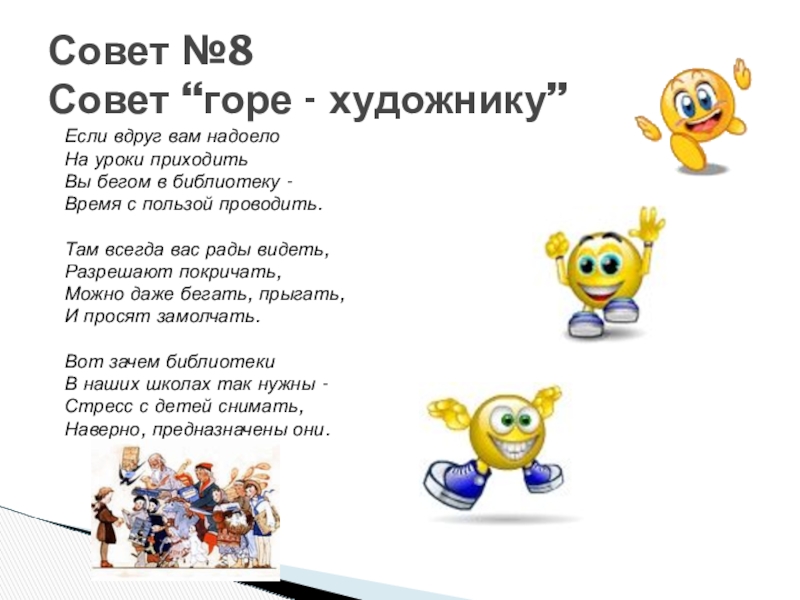 Совет №8
Совет “горе - художнику”

Если вдруг вам надоело
На уроки приходить
Вы бегом в библиотеку -
Время с пользой проводить.

Там всегда вас рады видеть,
Разрешают покричать,
Можно даже бегать, прыгать,
И просят замолчать.

Вот зачем библиотеки
В наших школах так нужны -
Стресс с детей снимать,
Наверно, предназначены они.